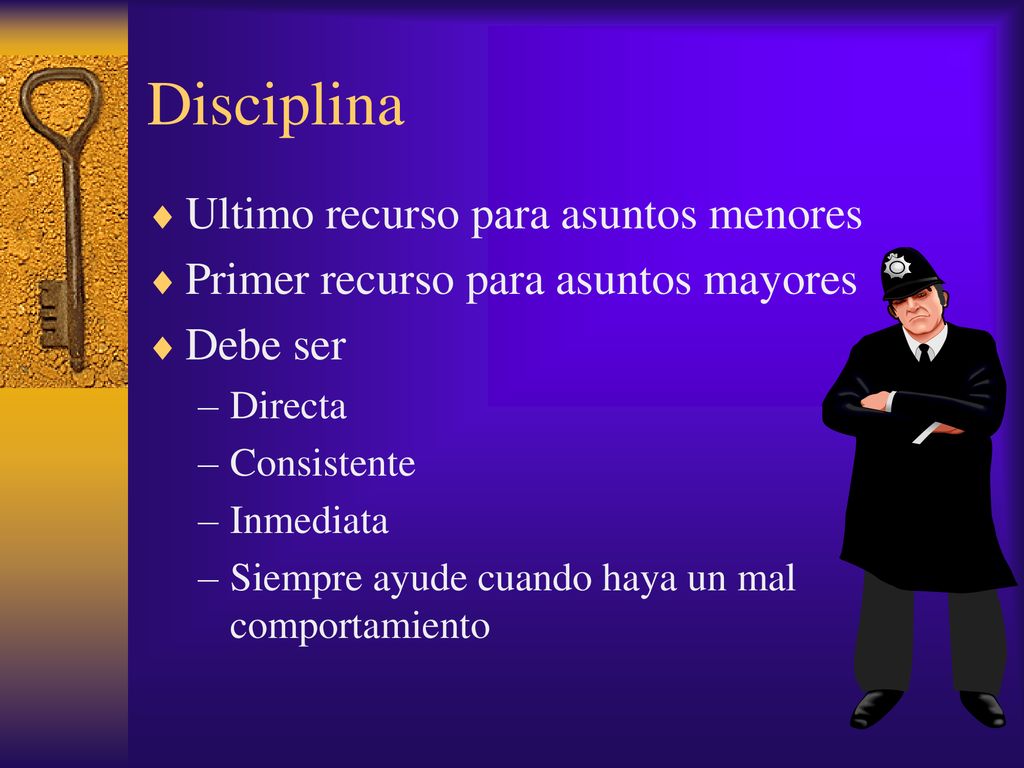 Disciplina

♦ Ultimo recurso para asuntos menores
♦ Primer recurso para asuntos mayores
♦ Debe ser
– Directa
– Consistente
– Inmediata
– Siempre ayude cuando haya un mal comportamiento